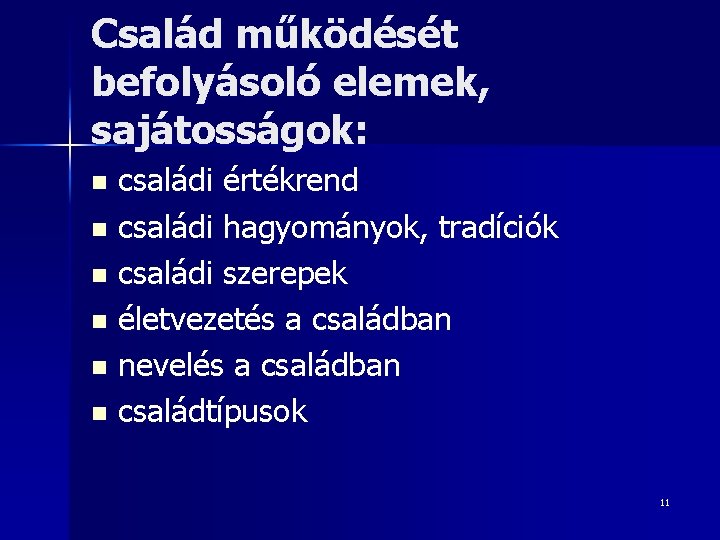 Család működését befolyásoló elemek, sajátosságok:

- családi értékrend
- családi hagyományok, tradíciók
- családi szerepek
- életvezetés a családban
- nevelés a családban
- családtípusok

11